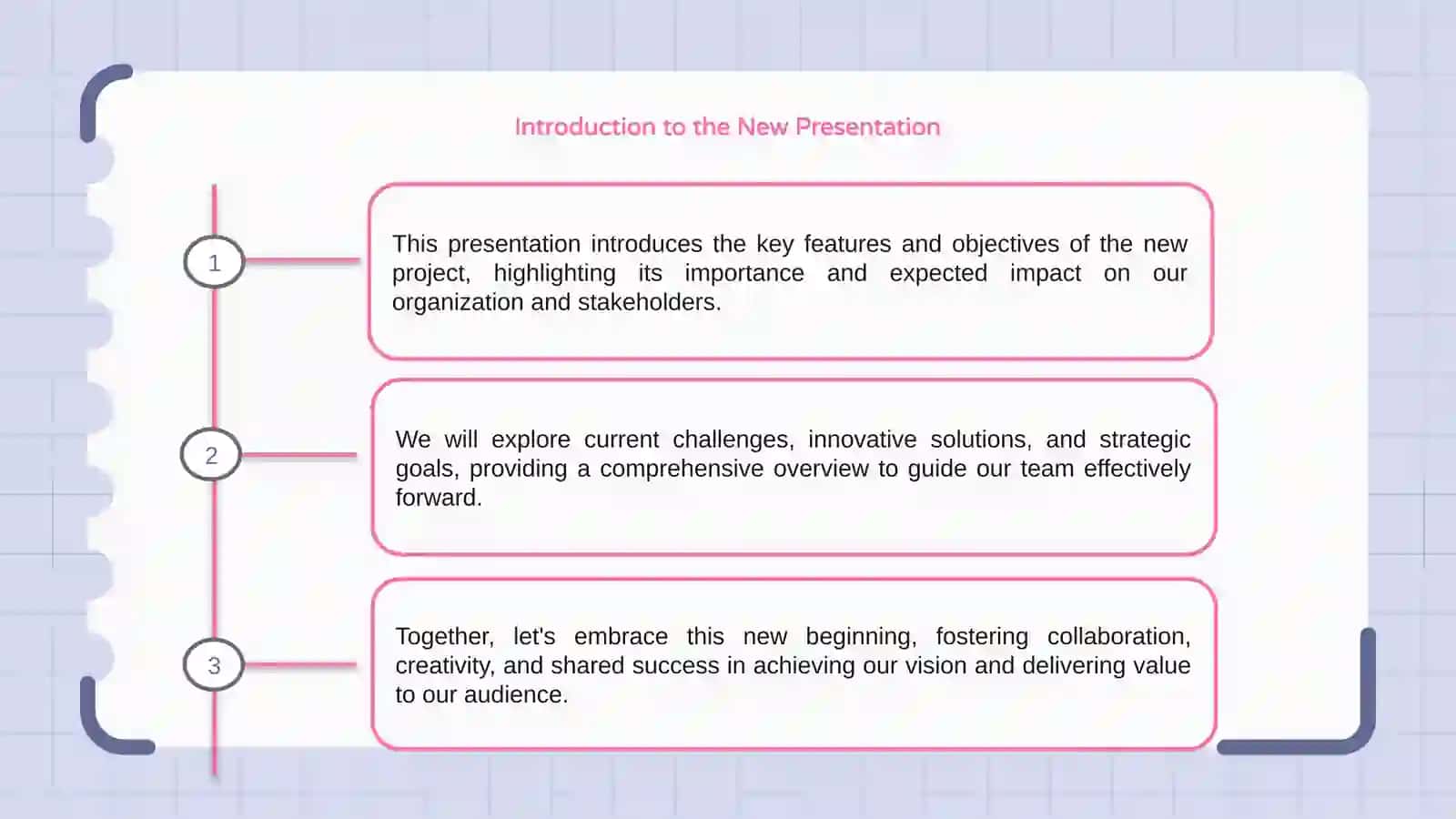 Introduction to the New Presentation

1

This presentation introduces the key features and objectives of the new project, highlighting its importance and expected impact on our organization and stakeholders.

2

We will explore current challenges, innovative solutions, and strategic goals, providing a comprehensive overview to guide our team effectively forward.

3

Together, let's embrace this new beginning, fostering collaboration, creativity, and shared success in achieving our vision and delivering value to our audience.